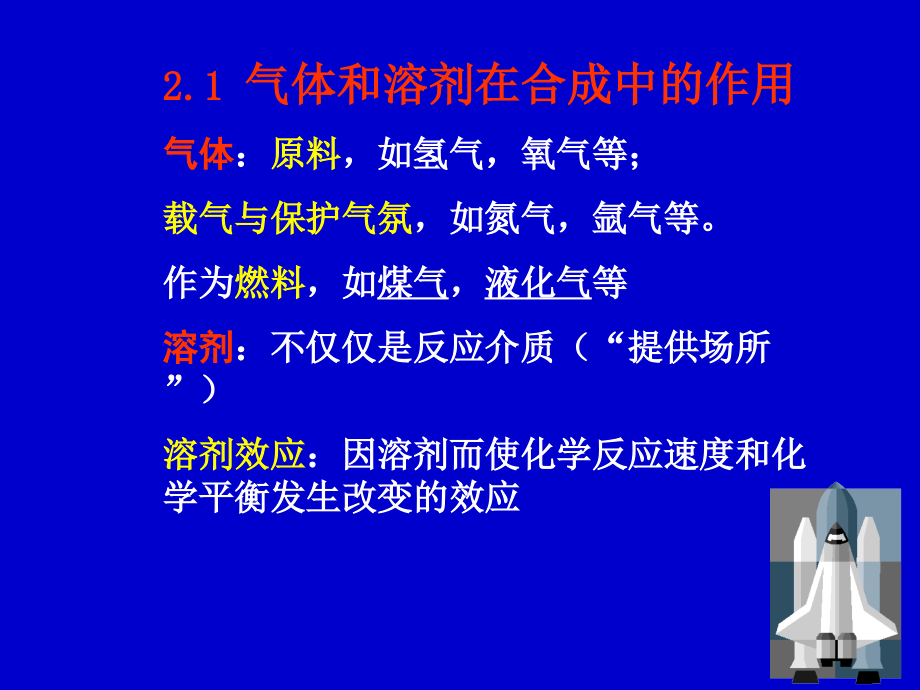 2.1 气体和溶剂在合成中的作用

气体：原料，如氢气，氧气等；

载气与保护气氛，如氮气，氩气等。

作为燃料，如煤气，液化气等

溶剂：不仅仅是反应介质（“提供场所”）

溶剂效应：因溶剂而使化学反应速度和化学平衡发生改变的效应